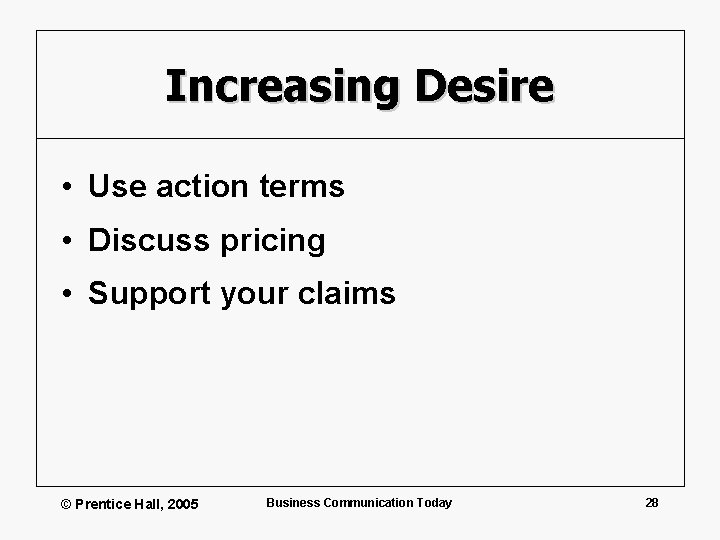 Increasing Desire

• Use action terms
• Discuss pricing
• Support your claims

© Prentice Hall, 2005 Business Communication Today 28